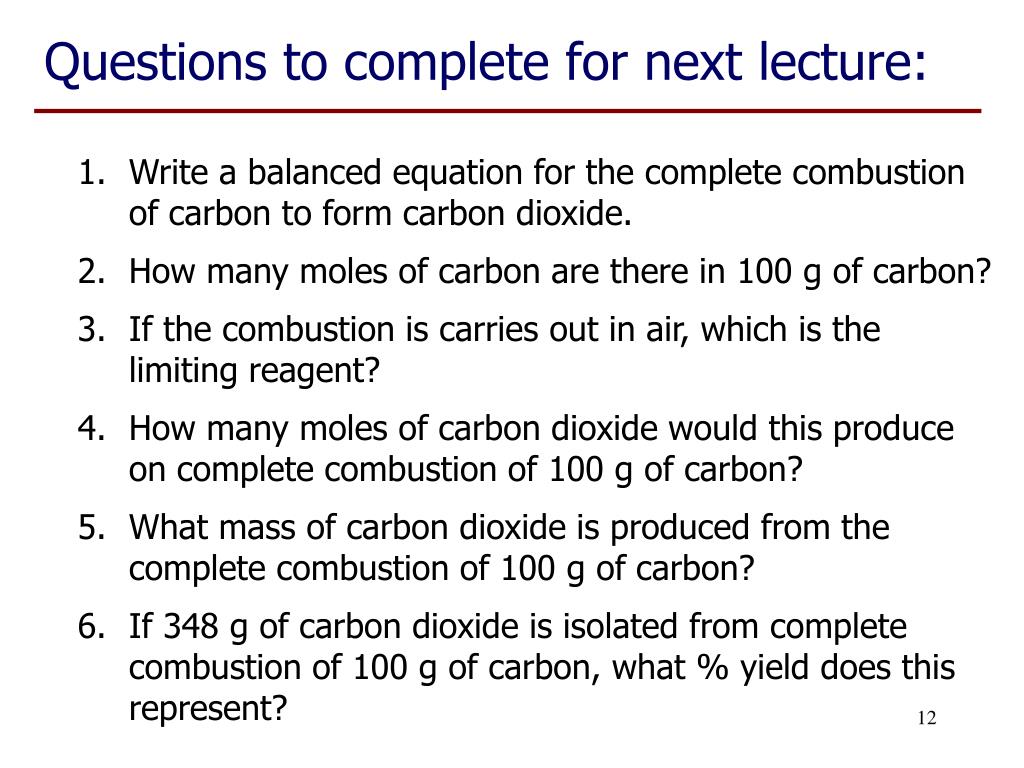 Questions to complete for next lecture:

1. Write a balanced equation for the complete combustion of carbon to form carbon dioxide.
2. How many moles of carbon are there in 100 g of carbon?
3. If the combustion is carries out in air, which is the limiting reagent?
4. How many moles of carbon dioxide would this produce on complete combustion of 100 g of carbon?
5. What mass of carbon dioxide is produced from the complete combustion of 100 g of carbon?
6. If 348 g of carbon dioxide is isolated from complete combustion of 100 g of carbon, what % yield does this represent?

12